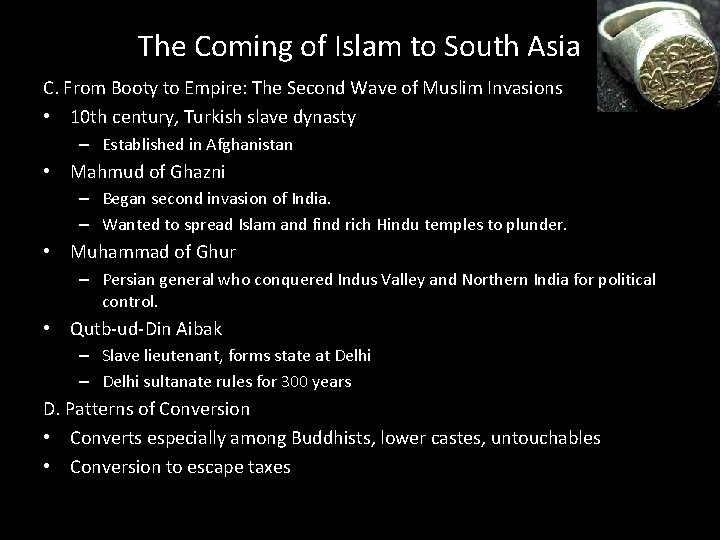 The Coming of Islam to South Asia

C. From Booty to Empire: The Second Wave of Muslim Invasions

• 10th century, Turkish slave dynasty
 – Established in Afghanistan
• Mahmud of Ghazni
 – Began second invasion of India.
 – Wanted to spread Islam and find rich Hindu temples to plunder.
• Muhammad of Ghur
 – Persian general who conquered Indus Valley and Northern India for political control.
• Qutb-ud-Din Aibak
 – Slave lieutenant, forms state at Delhi
 – Delhi sultanate rules for 300 years

D. Patterns of Conversion

• Converts especially among Buddhists, lower castes, untouchables
• Conversion to escape taxes